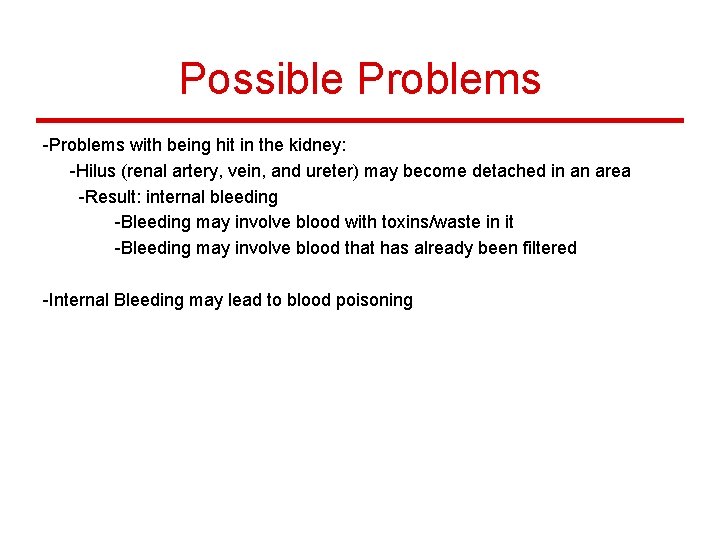 Possible Problems

-Problems with being hit in the kidney:
-Hilus (renal artery, vein, and ureter) may become detached in an area
-Result: internal bleeding
-Bleeding may involve blood with toxins/waste in it
-Bleeding may involve blood that has already been filtered

-Internal Bleeding may lead to blood poisoning